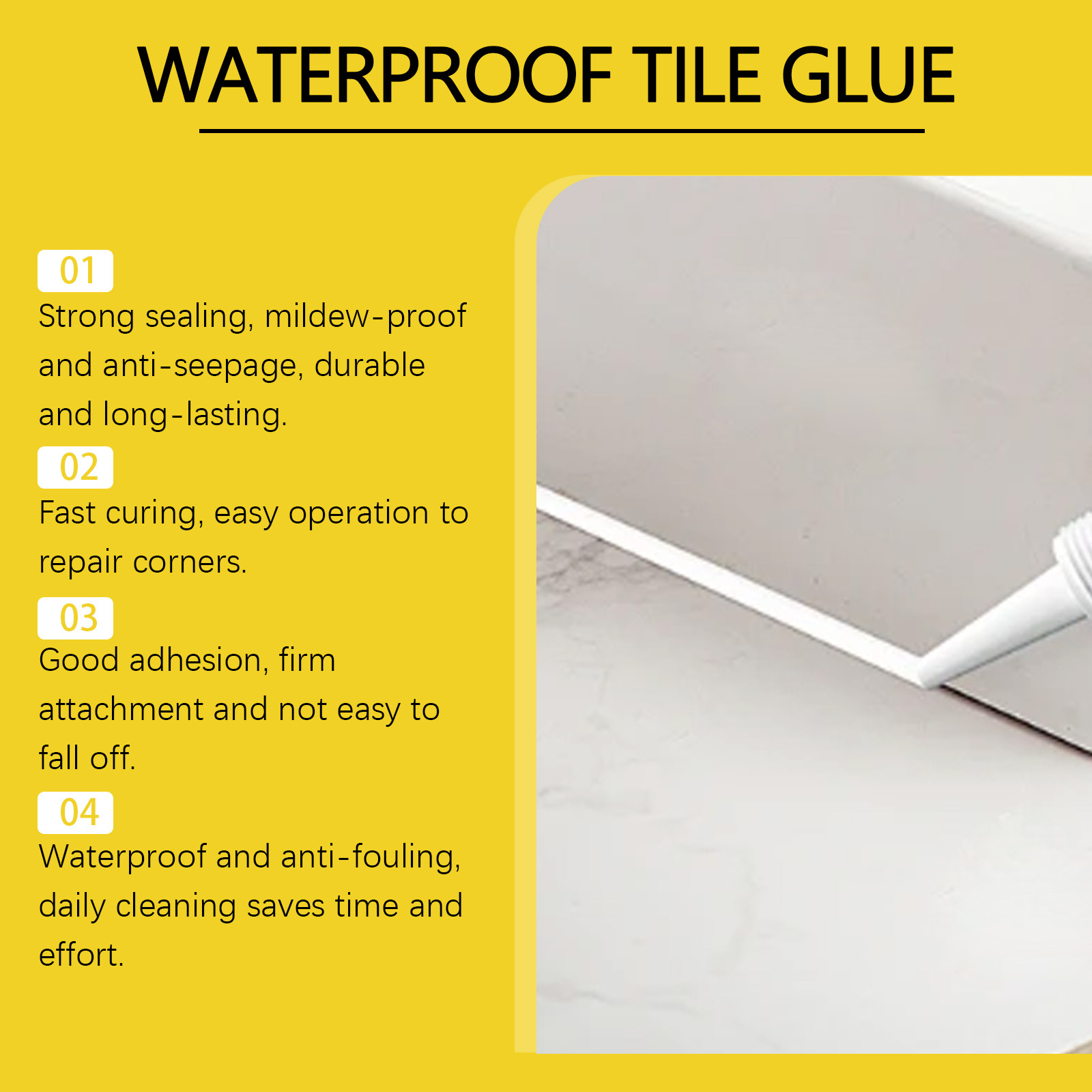 WATERPROOF TILE GLUE

01
Strong sealing, mildew-proof and anti-seepage, durable and long-lasting.

02
Fast curing, easy operation to repair corners.

03
Good adhesion, firm attachment and not easy to fall off.

04
Waterproof and anti-fouling, daily cleaning saves time and effort.